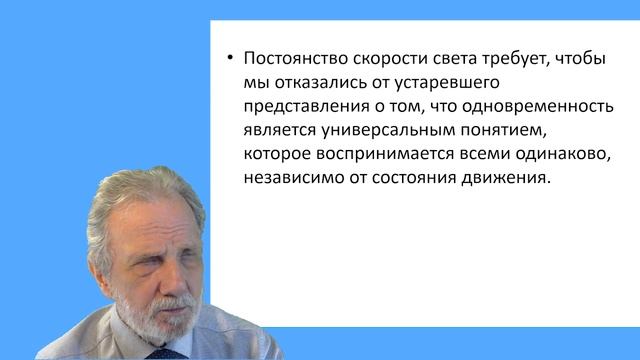 • Постоянство скорости света требует, чтобы мы отказались от устаревшего представления о том, что одновременность является универсальным понятием, которое воспринимается всеми одинаково, независимо от состояния движения.